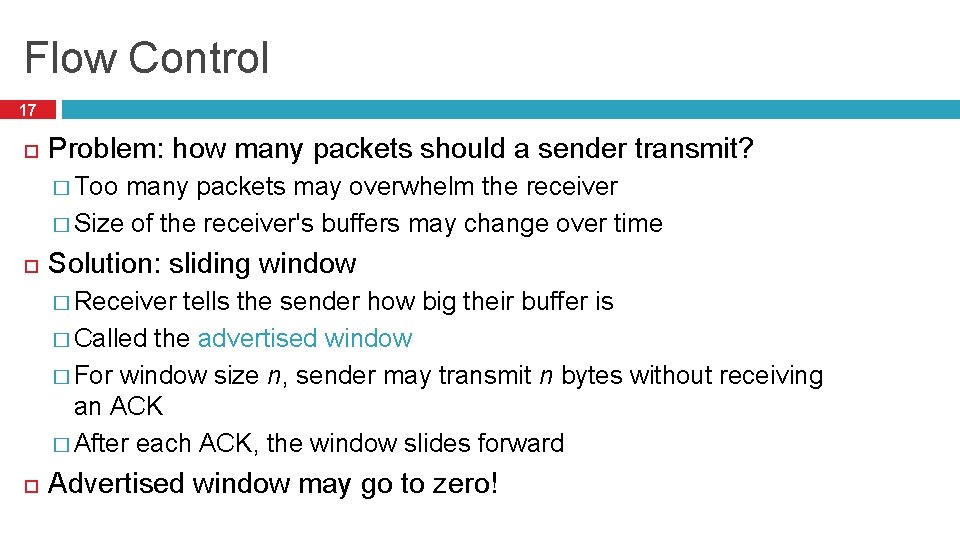 Flow Control

17

Problem: how many packets should a sender transmit?

Too many packets may overwhelm the receiver

Size of the receiver's buffers may change over time

Solution: sliding window

Receiver tells the sender how big their buffer is

Called the advertised window

For window size n, sender may transmit n bytes without receiving an ACK

After each ACK, the window slides forward

Advertised window may go to zero!